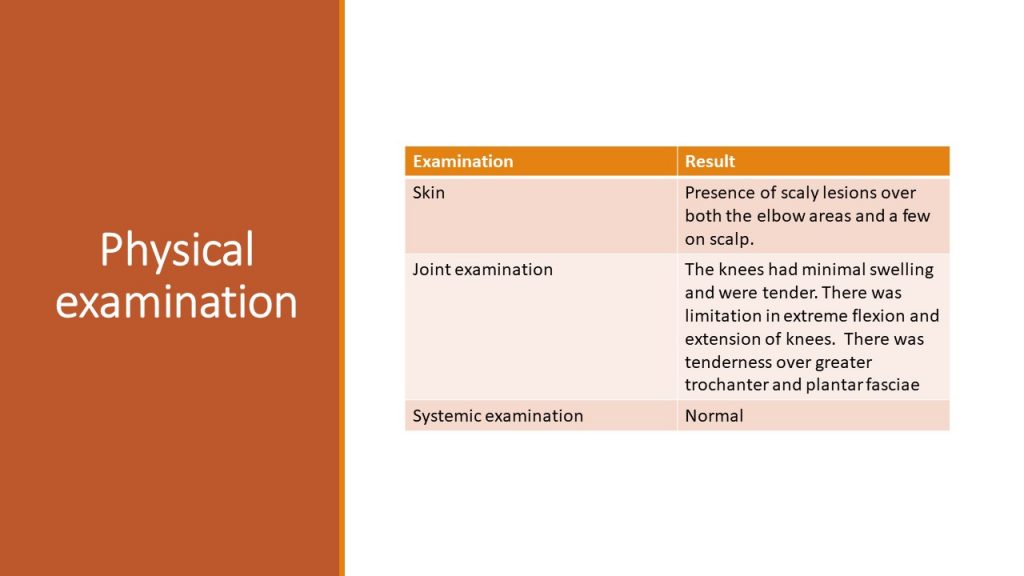 Physical examination

| Examination | Result |
|---|---|
| Skin | Presence of scaly lesions over both the elbow areas and a few on scalp. |
| Joint examination | The knees had minimal swelling and were tender. There was limitation in extreme flexion and extension of knees. There was tenderness over greater trochanter and plantar fasciae |
| Systemic examination | Normal |